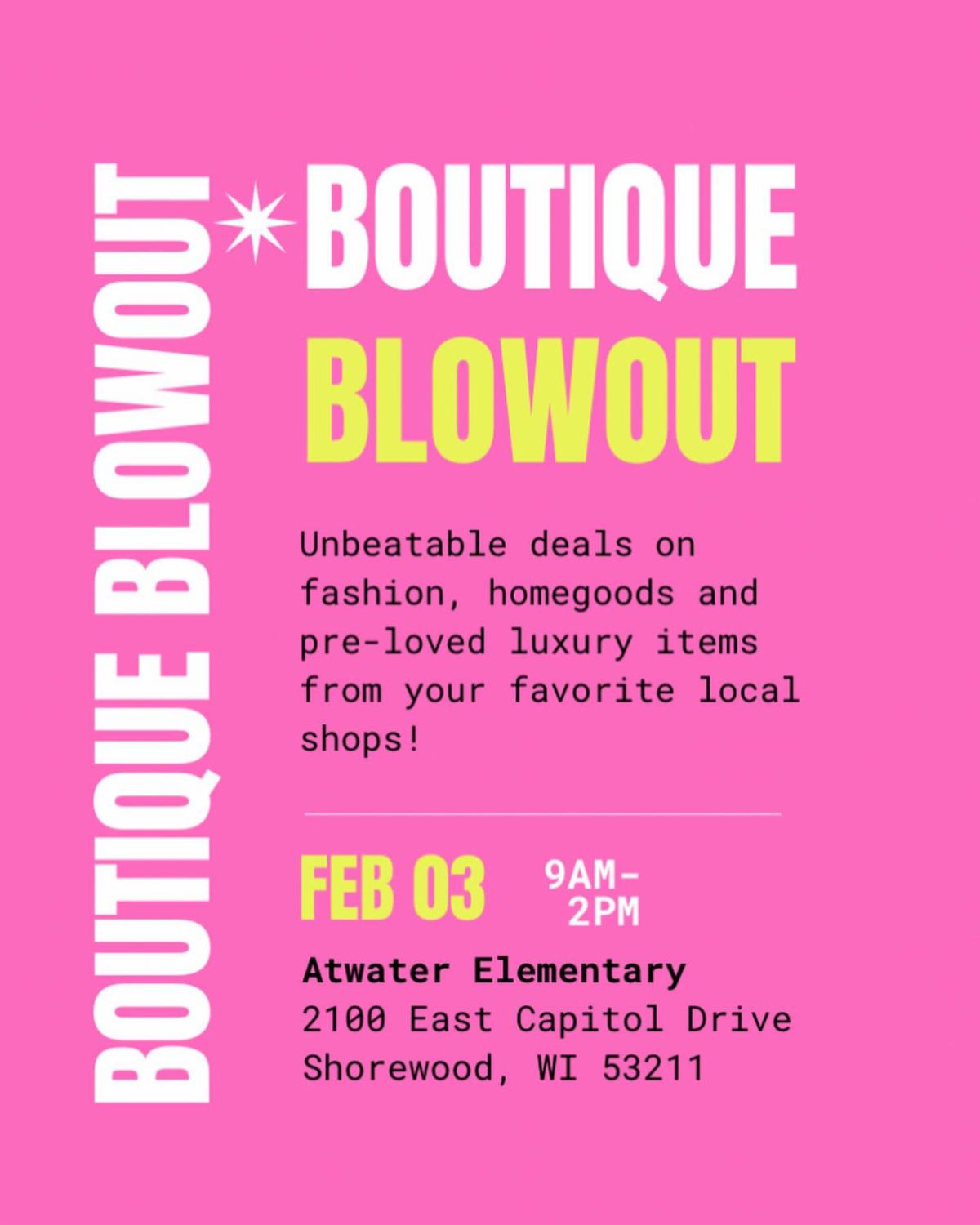 BOUTIQUE BLOWOUT

BOUTIQUE
BLOWOUT

Unbeatable deals on fashion, homegoods and pre-loved luxury items from your favorite local shops!

FEB 03 9AM-2PM

Atwater Elementary
2100 East Capitol Drive
Shorewood, WI 53211